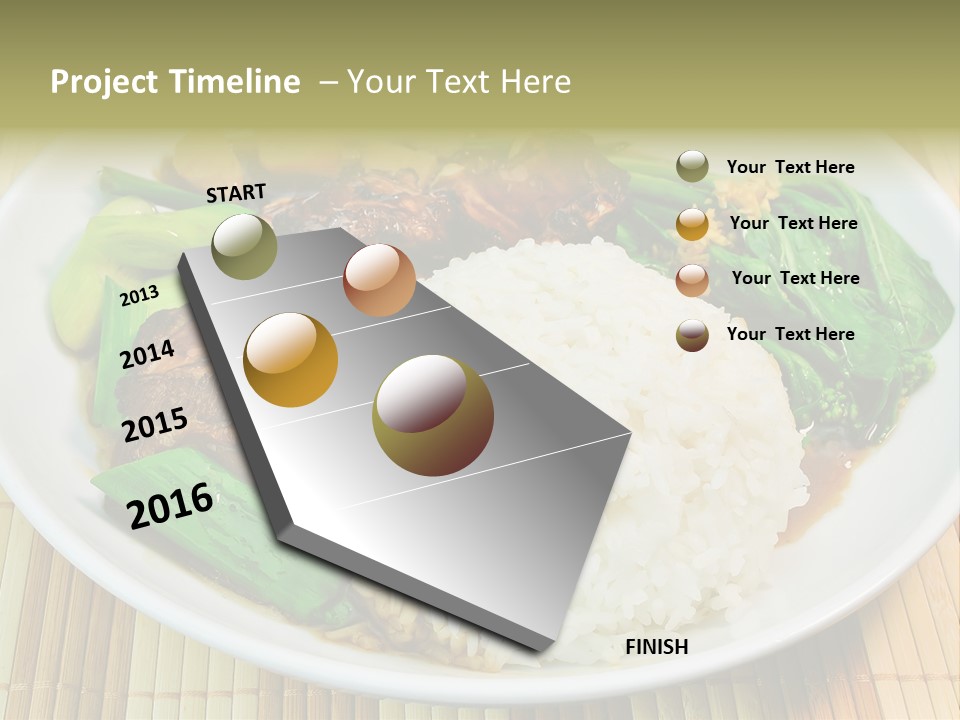 Project Timeline – Your Text Here

START

2013

2014

2015

2016

FINISH

Your Text Here

Your Text Here

Your Text Here

Your Text Here